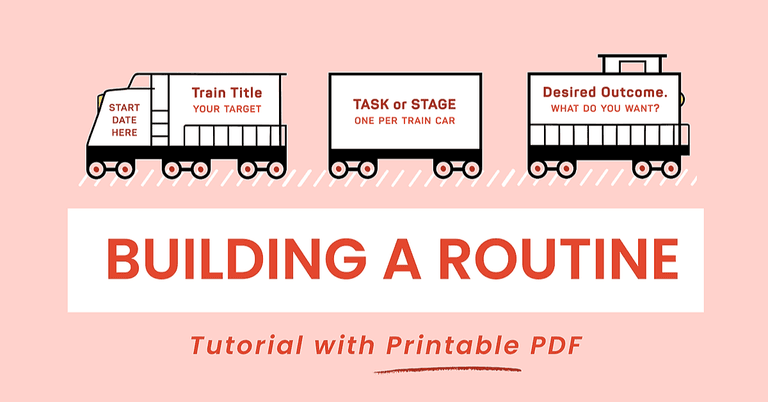 START DATE HERE

Train Title
YOUR TARGET

TASK or STAGE
ONE PER TRAIN CAR

Desired Outcome.
WHAT DO YOU WANT?

BUILDING A ROUTINE

Tutorial with Printable PDF